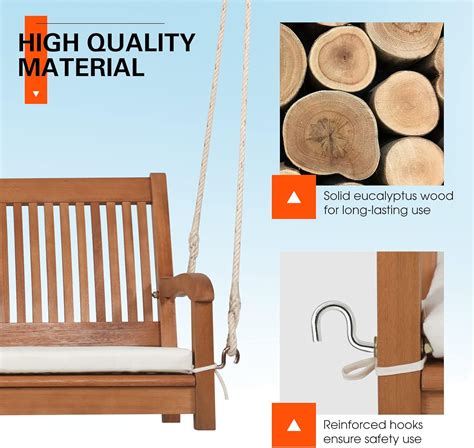 HIGH QUALITY MATERIAL

Solid eucalyptus wood for long-lasting use

Reinforced hooks ensure safety use